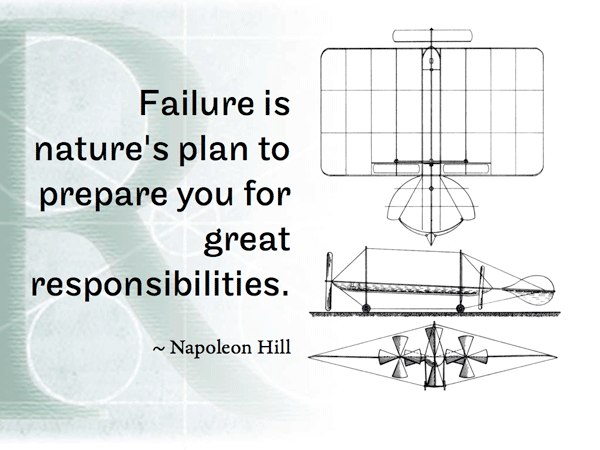 Failure is nature's plan to prepare you for great responsibilities.

~ Napoleon Hill